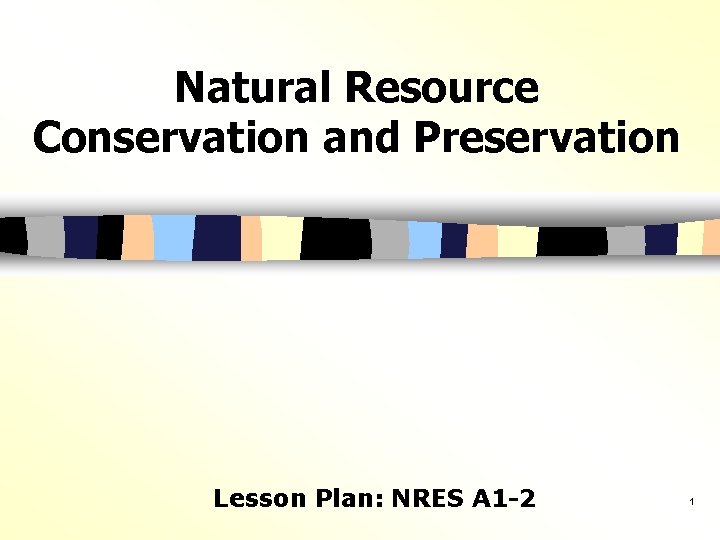 Natural Resource Conservation and Preservation

Lesson Plan: NRES A1-2

1